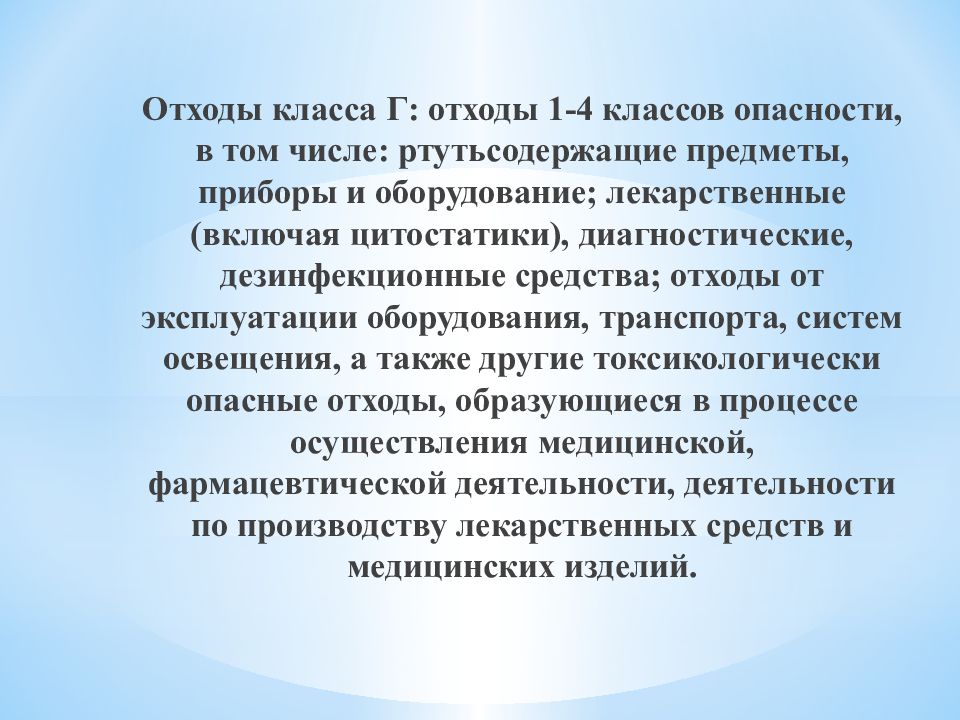 Отходы класса Г: отходы 1-4 классов опасности, в том числе: ртутьсодержащие предметы, приборы и оборудование; лекарственные (включая цитостатики), диагностические, дезинфекционные средства; отходы от эксплуатации оборудования, транспорта, систем освещения, а также другие токсикологически опасные отходы, образующиеся в процессе осуществления медицинской, фармацевтической деятельности, деятельности по производству лекарственных средств и медицинских изделий.